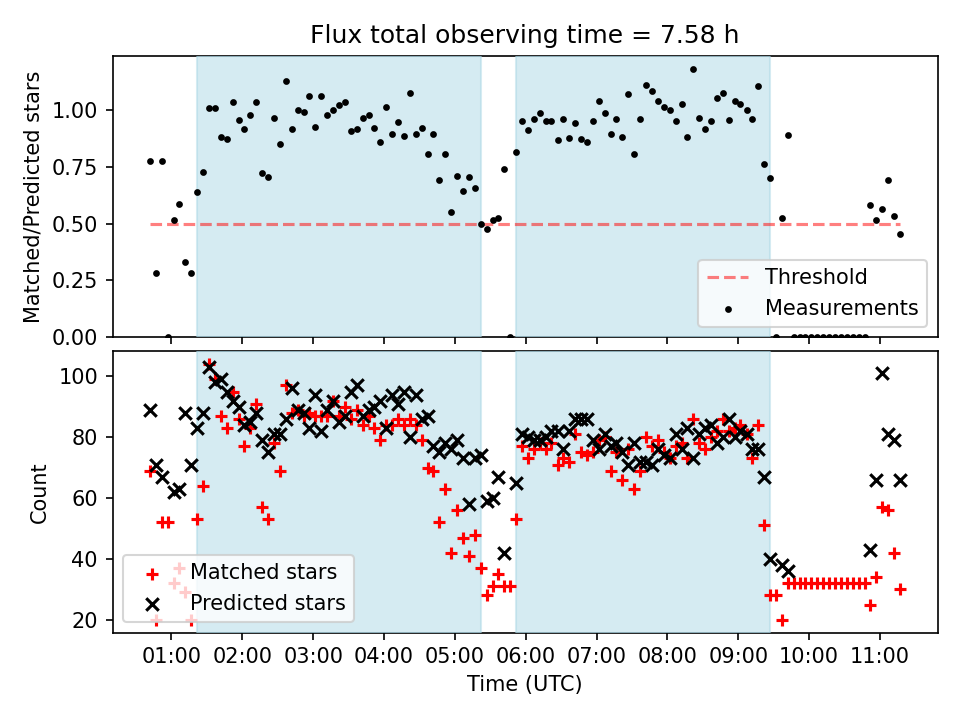 Flux total observing time = 7.58 h

Matched/Predicted stars

1.00
0.75
0.50
0.25
0.00

Threshold
Measurements

Count

100
80
60
40
20

Matched stars
Predicted stars

01:00 02:00 03:00 04:00 05:00 06:00 07:00 08:00 09:00 10:00 11:00

Time (UTC)